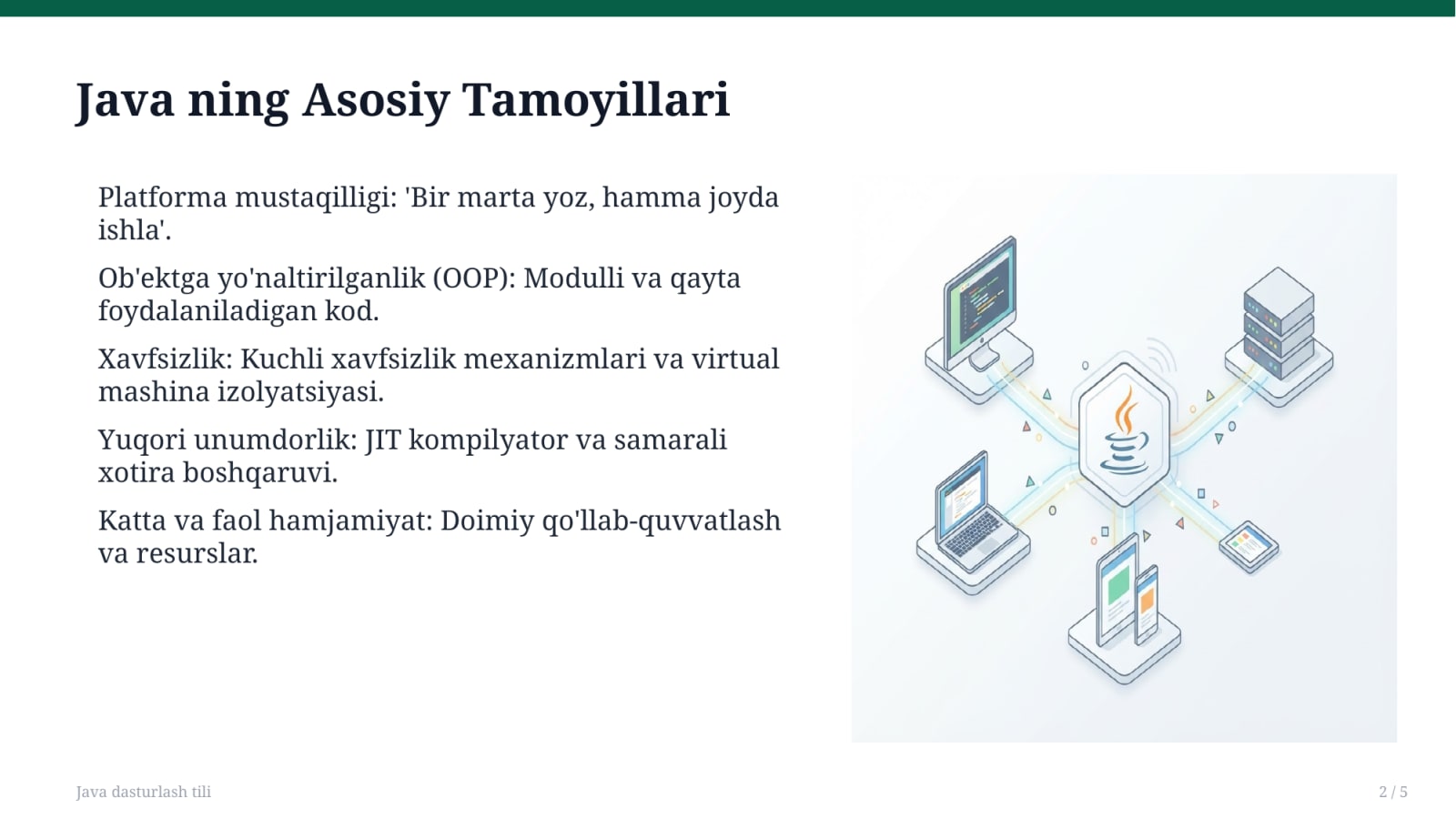 Java ning Asosiy Tamoyillari

Platforma mustaqilligi: 'Bir marta yoz, hamma joyda ishla'.

Ob'ektga yo'naltirilganlik (OOP): Modulli va qayta foydalaniladigan kod.

Xavfsizlik: Kuchli xavfsizlik mexanizmlari va virtual mashina izolyatsiyasi.

Yuqori unumdorlik: JIT kompilyator va samarali xotira boshqaruvi.

Katta va faol hamjamiyat: Doimiy qo'llab-quvvatlash va resurslar.

Java dasturlash tili

2 / 5